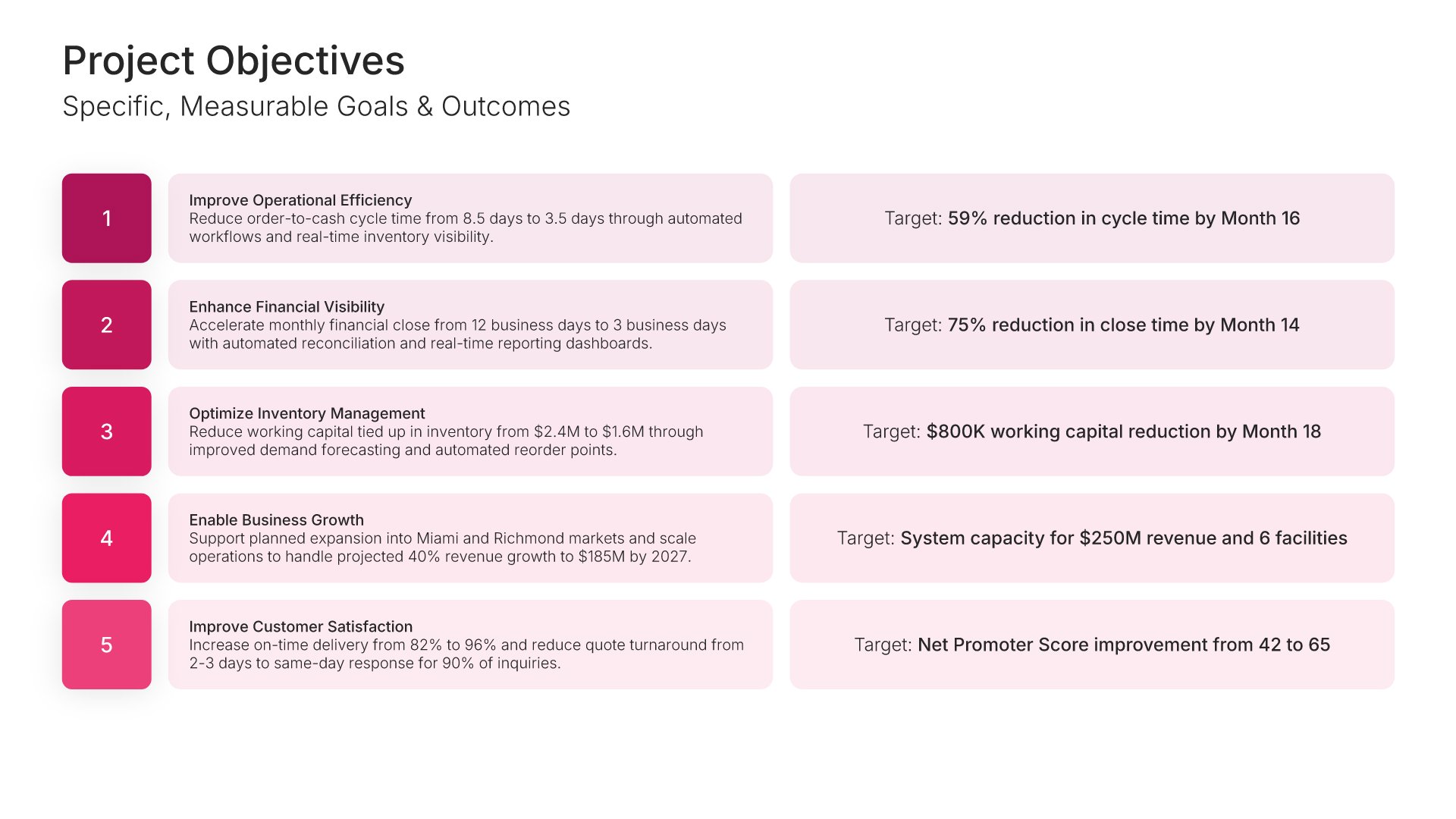 Project Objectives
Specific, Measurable Goals & Outcomes

1

Improve Operational Efficiency
Reduce order-to-cash cycle time from 8.5 days to 3.5 days through automated workflows and real-time inventory visibility.

Target: 59% reduction in cycle time by Month 16

2

Enhance Financial Visibility
Accelerate monthly financial close from 12 business days to 3 business days with automated reconciliation and real-time reporting dashboards.

Target: 75% reduction in close time by Month 14

3

Optimize Inventory Management
Reduce working capital tied up in inventory from \$2.4M to \$1.6M through improved demand forecasting and automated reorder points.

Target: \$800K working capital reduction by Month 18

4

Enable Business Growth
Support planned expansion into Miami and Richmond markets and scale operations to handle projected 40% revenue growth to \$185M by 2027.

Target: System capacity for \$250M revenue and 6 facilities

5

Improve Customer Satisfaction
Increase on-time delivery from 82% to 96% and reduce quote turnaround from 2-3 days to same-day response for 90% of inquiries.

Target: Net Promoter Score improvement from 42 to 65